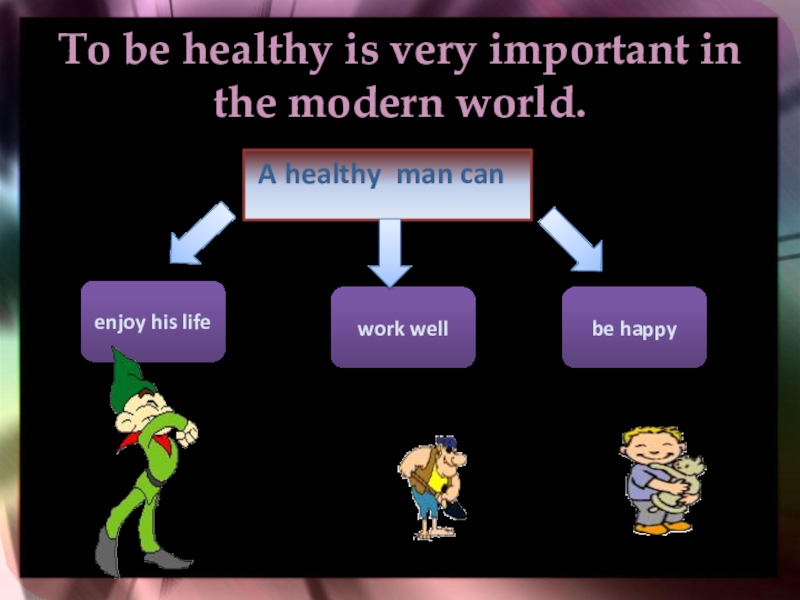 To be healthy is very important in the modern world.

A healthy man can

enjoy his life

work well

be happy